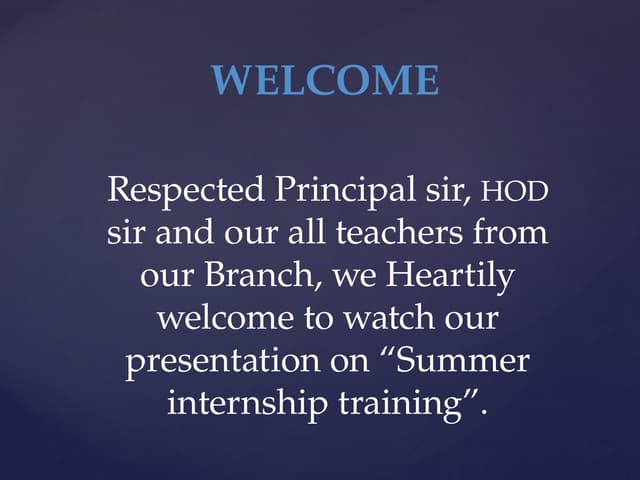 WELCOME

Respected Principal sir, HOD sir and our all teachers from our Branch, we Heartily welcome to watch our presentation on “Summer internship training”.